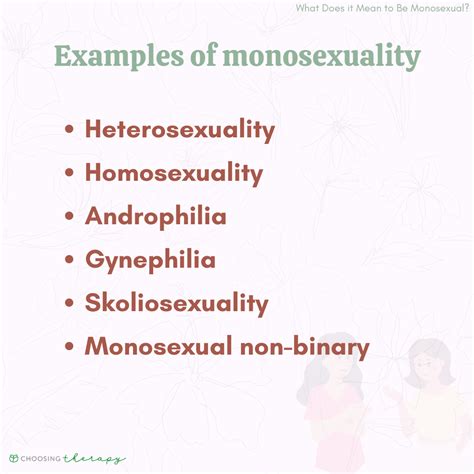 What Does it Mean to Be Monosexual?

Examples of monosexuality

• Heterosexuality
• Homosexuality
• Androphilia
• Gynephilia
• Skoliosexuality
• Monosexual non-binary

CHOOSING therapy